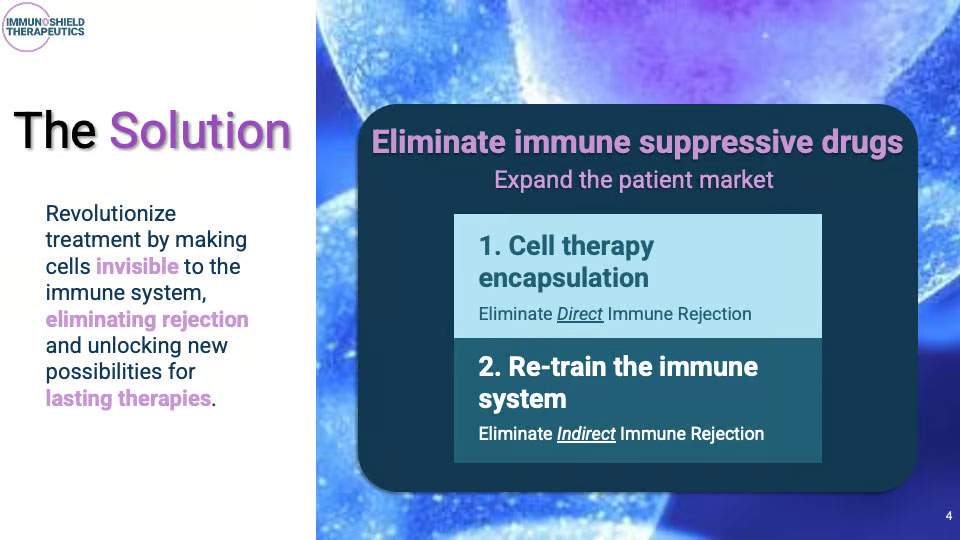 IMMUNOSHIELD THERAPEUTICS

The Solution

Revolutionize treatment by making cells invisible to the immune system, eliminating rejection and unlocking new possibilities for lasting therapies.

Eliminate immune suppressive drugs
Expand the patient market

1. Cell therapy encapsulation
Eliminate Direct Immune Rejection

2. Re-train the immune system
Eliminate Indirect Immune Rejection

4